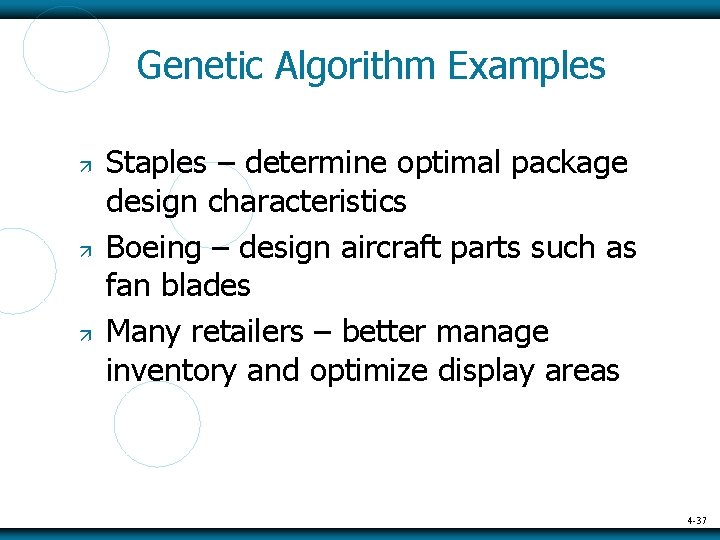 Genetic Algorithm Examples

Staples – determine optimal package design characteristics

Boeing – design aircraft parts such as fan blades

Many retailers – better manage inventory and optimize display areas

4-37